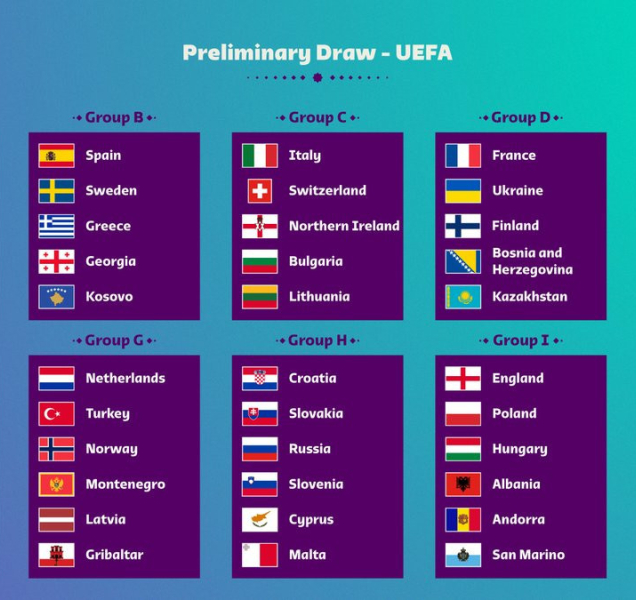 Preliminary Draw - UEFA

Group B
Spain
Sweden
Greece
Georgia
Kosovo

Group C
Italy
Switzerland
Northern Ireland
Bulgaria
Lithuania

Group D
France
Ukraine
Finland
Bosnia and Herzegovina
Kazakhstan

Group G
Netherlands
Turkey
Norway
Montenegro
Latvia
Gribaltar

Group H
Croatia
Slovakia
Russia
Slovenia
Cyprus
Malta

Group I
England
Poland
Hungary
Albania
Andorra
San Marino